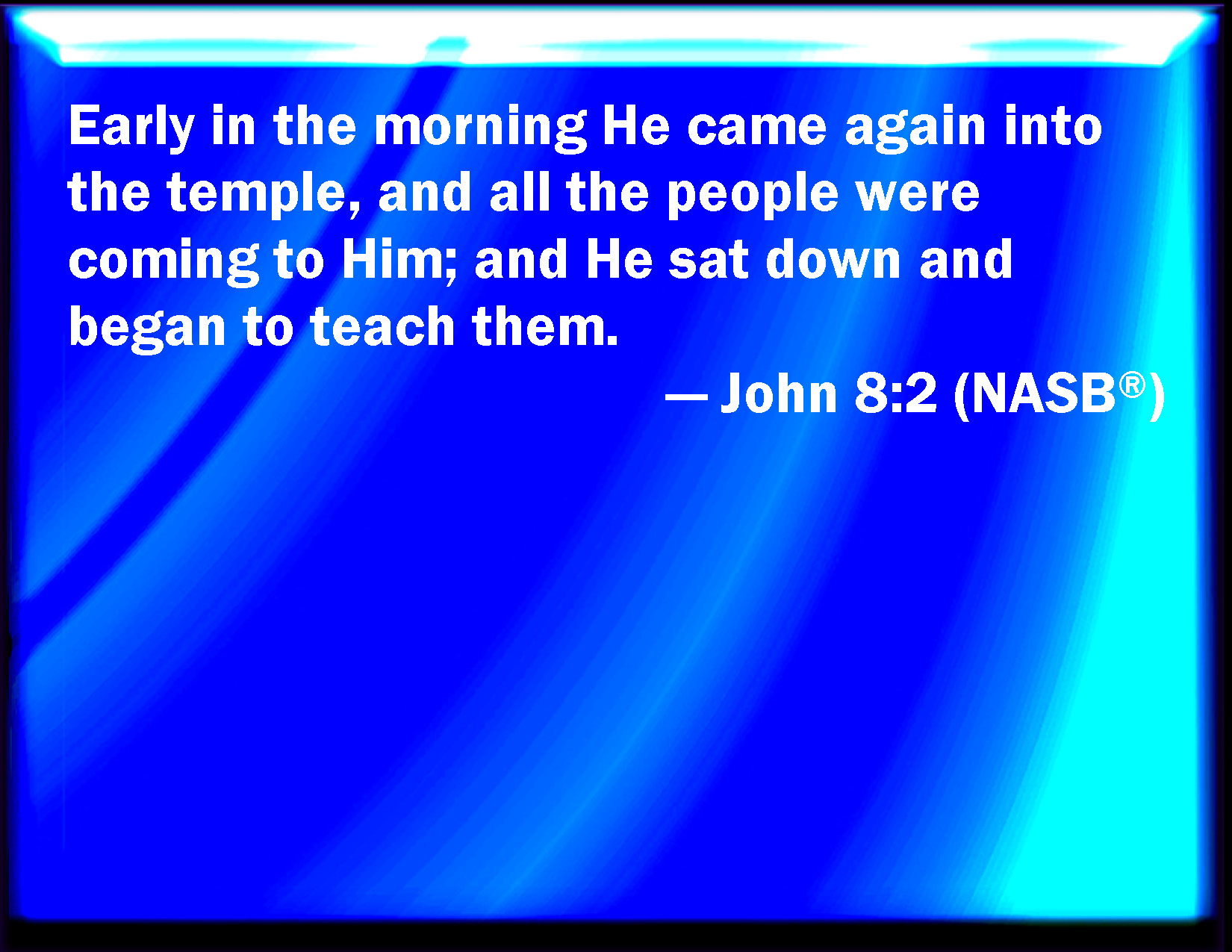 Early in the morning He came again into the temple, and all the people were coming to Him; and He sat down and began to teach them.

— John 8:2 (NASB®)